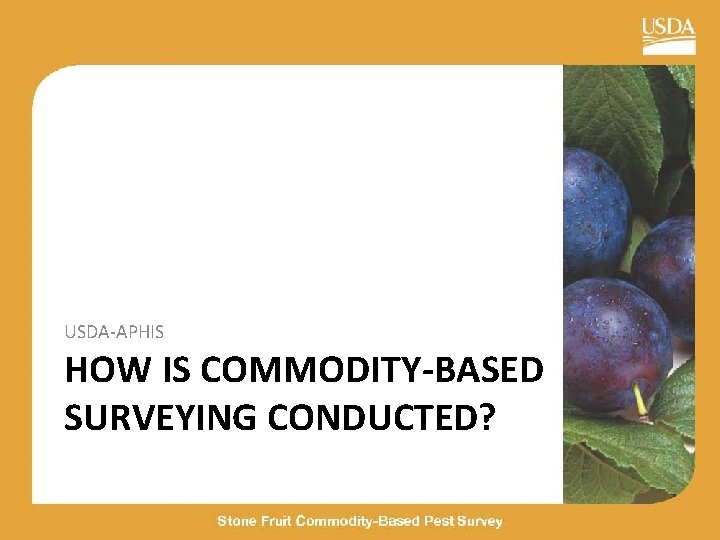 USDA

USDA-APHIS

HOW IS COMMODITY-BASED SURVEYING CONDUCTED?

Stone Fruit Commodity-Based Pest Survey